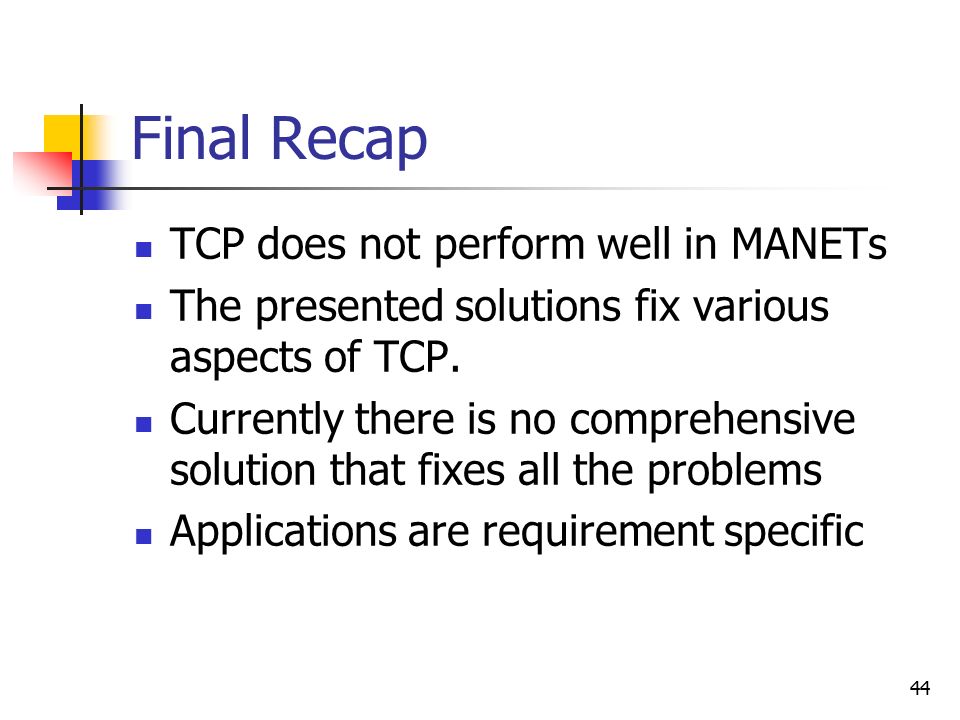 Final Recap

- TCP does not perform well in MANETs
- The presented solutions fix various aspects of TCP.
- Currently there is no comprehensive solution that fixes all the problems
- Applications are requirement specific

44